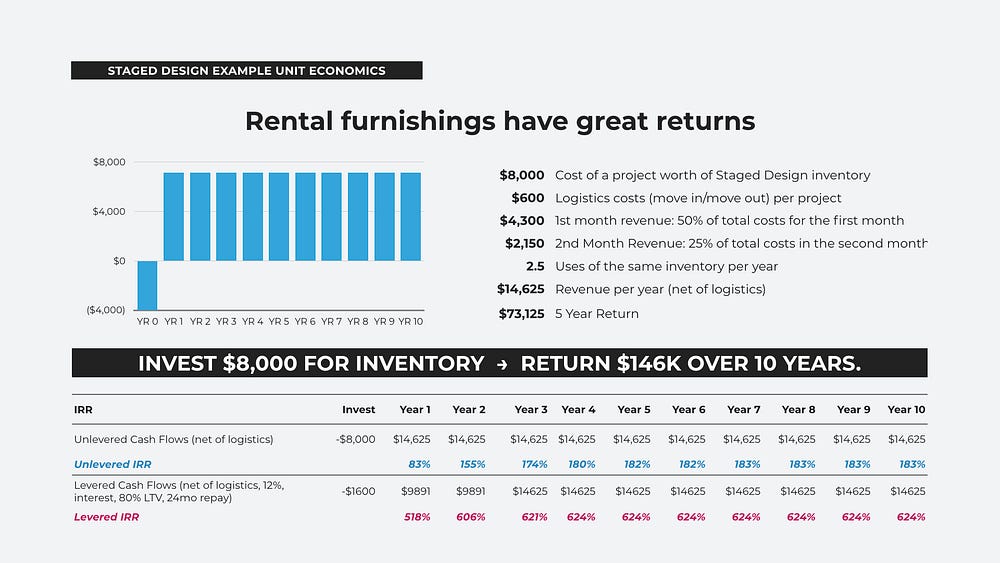 STAGED DESIGN EXAMPLE UNIT ECONOMICS

Rental furnishings have great returns

$8,000
$4,000
$0
($4,000)
YR 0 YR 1 YR 2 YR 3 YR 4 YR 5 YR 6 YR 7 YR 8 YR 9 YR 10

$8,000 Cost of a project worth of Staged Design inventory
$600 Logistics costs (move in/move out) per project
$4,300 1st month revenue: 50% of total costs for the first month
$2,150 2nd Month Revenue: 25% of total costs in the second month
2.5 Uses of the same inventory per year
$14,625 Revenue per year (net of logistics)
$73,125 5 Year Return

INVEST $8,000 FOR INVENTORY → RETURN $146K OVER 10 YEARS.

| IRR | Invest | Year 1 | Year 2 | Year 3 | Year 4 | Year 5 | Year 6 | Year 7 | Year 8 | Year 9 | Year 10 |
|---|---|---|---|---|---|---|---|---|---|---|---|
| Unlevered Cash Flows (net of logistics) | -$8,000 | $14,625 | $14,625 | $14,625 | $14,625 | $14,625 | $14,625 | $14,625 | $14,625 | $14,625 | $14,625 |
| Unlevered IRR | | 83% | 155% | 174% | 180% | 182% | 182% | 183% | 183% | 183% | 183% |
| Levered Cash Flows (net of logistics, 12%, interest, 80% LTV, 24mo repay) | -$1600 | $9891 | $9891 | $14625 | $14625 | $14625 | $14625 | $14625 | $14625 | $14625 | $14625 |
| Levered IRR | | 518% | 606% | 621% | 624% | 624% | 624% | 624% | 624% | 624% | 624% |